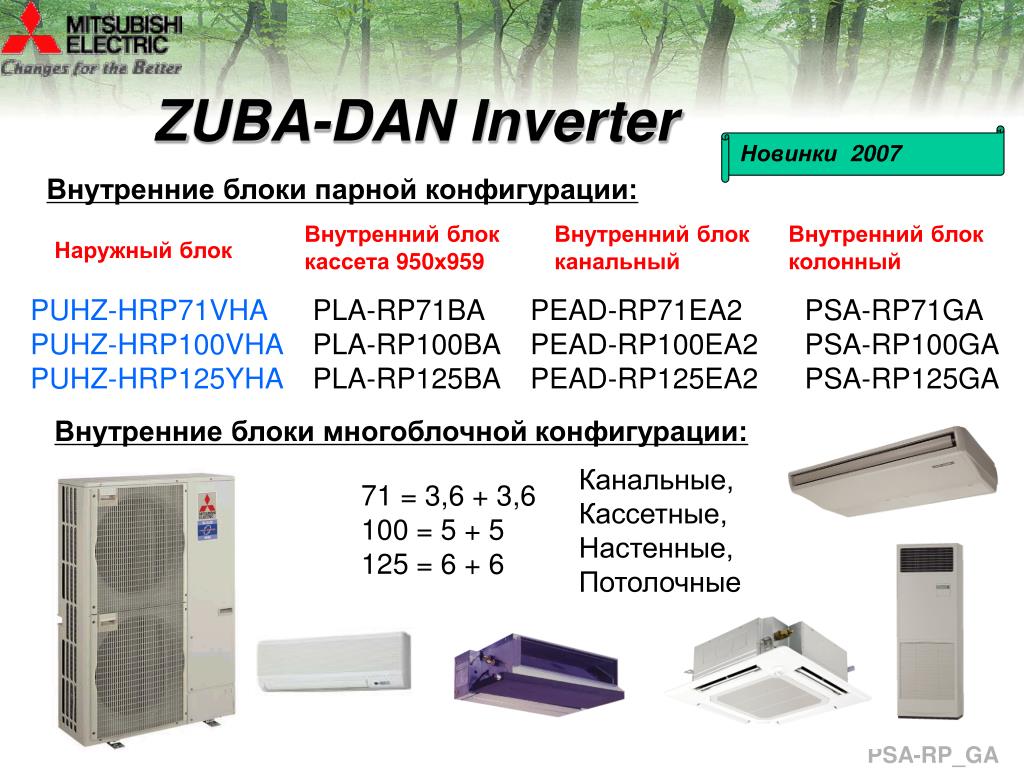 MITSUBISHI ELECTRIC
Changes for the Better

ZUBA-DAN Inverter

Новинки 2007

Внутренние блоки парной конфигурации:

| Наружный блок | Внутренний блок кассета 950x959 | Внутренний блок канальный | Внутренний блок колонный |
|---|---|---|---|
| PUHZ-HRP71VHA | PLA-RP71BA | PEAD-RP71EA2 | PSA-RP71GA |
| PUHZ-HRP100VHA | PLA-RP100BA | PEAD-RP100EA2 | PSA-RP100GA |
| PUHZ-HRP125YHA | PLA-RP125BA | PEAD-RP125EA2 | PSA-RP125GA |

Внутренние блоки многоблочной конфигурации:

71 = 3,6 + 3,6
100 = 5 + 5
125 = 6 + 6

Канальные,
Кассетные,
Настенные,
Потолочные

PSA-RP_GA